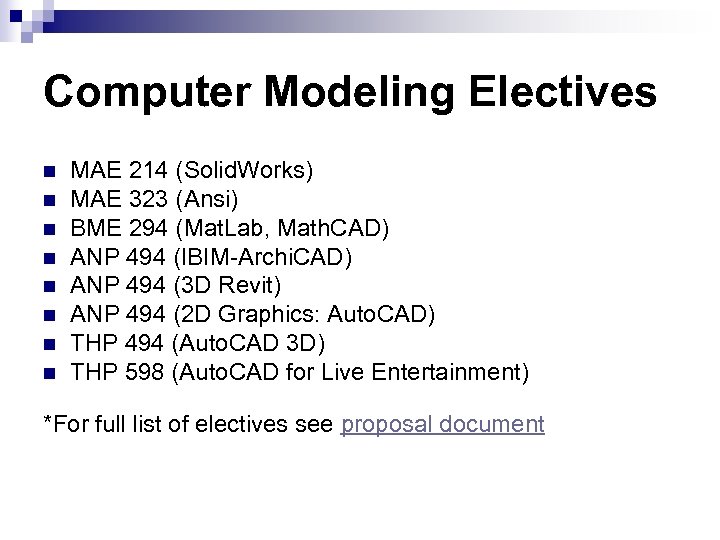 Computer Modeling Electives

- MAE 214 (SolidWorks)
- MAE 323 (Ansi)
- BME 294 (MatLab, MathCAD)
- ANP 494 (IBIM-ArchiCAD)
- ANP 494 (3D Revit)
- ANP 494 (2D Graphics: AutoCAD)
- THP 494 (AutoCAD 3D)
- THP 598 (AutoCAD for Live Entertainment)

*For full list of electives see proposal document